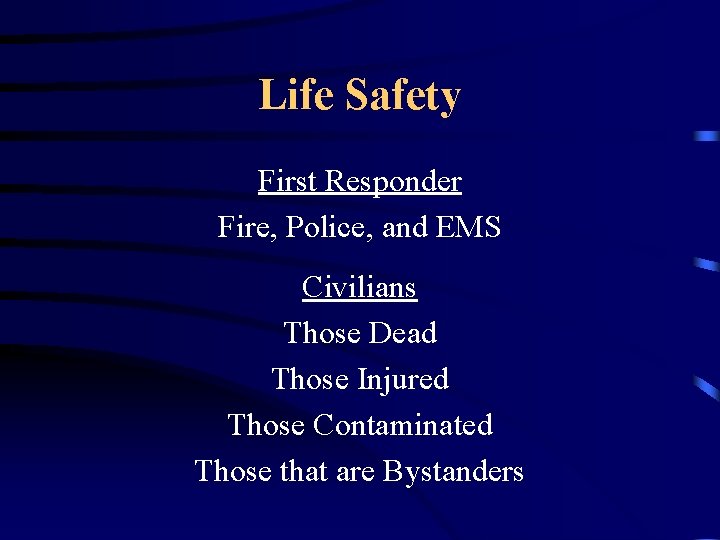 Life Safety

First Responder
Fire, Police, and EMS

Civilians
Those Dead
Those Injured
Those Contaminated
Those that are Bystanders